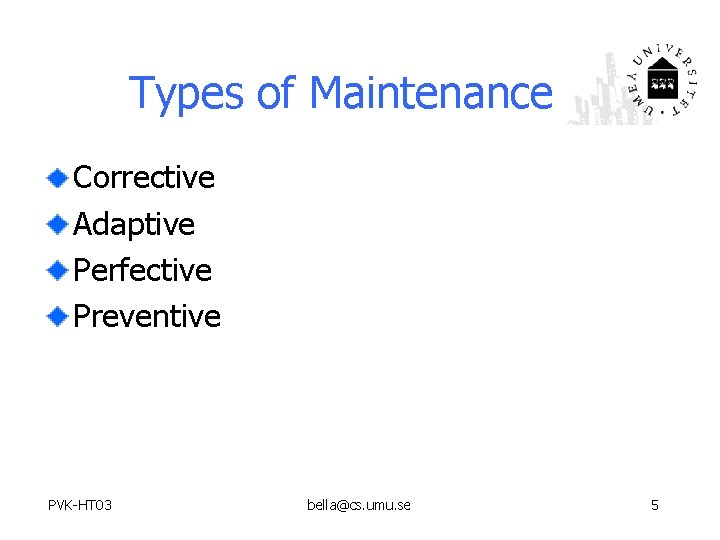 Types of Maintenance

UMEÅ UNIVERSITET

Corrective
Adaptive
Perfective
Preventive

PVK-HT03 bella@cs.umu.se 5